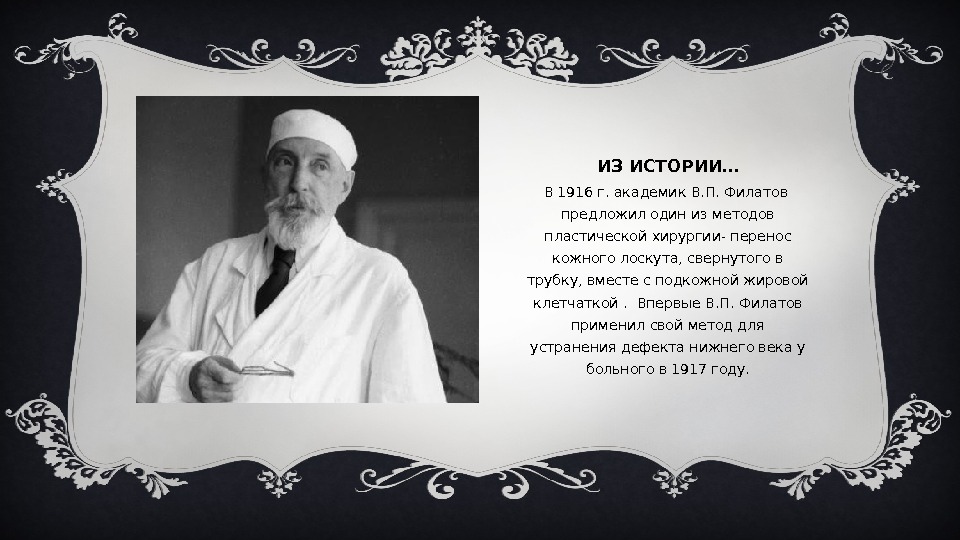 ИЗ ИСТОРИИ…

В 1916 г. академик В.П. Филатов предложил один из методов пластической хирургии- перенос кожного лоскута, свернутого в трубку, вместе с подкожной жировой клетчаткой . Впервые В.П. Филатов применил свой метод для устранения дефекта нижнего века у больного в 1917 году.